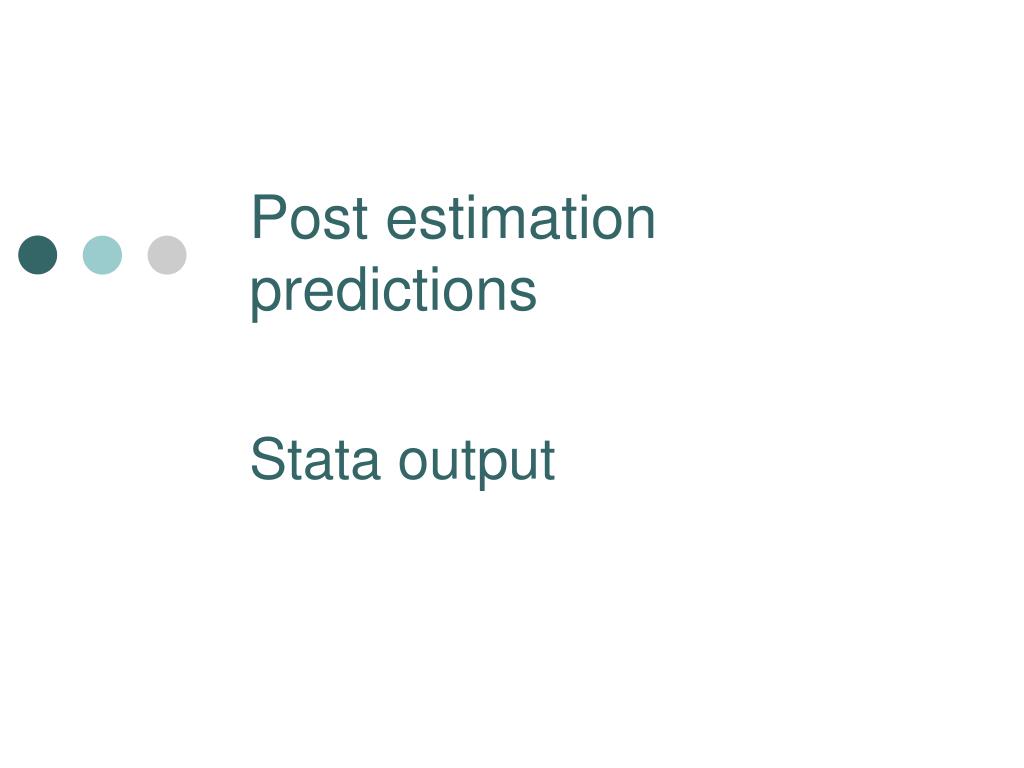 Post estimation predictions

Stata output